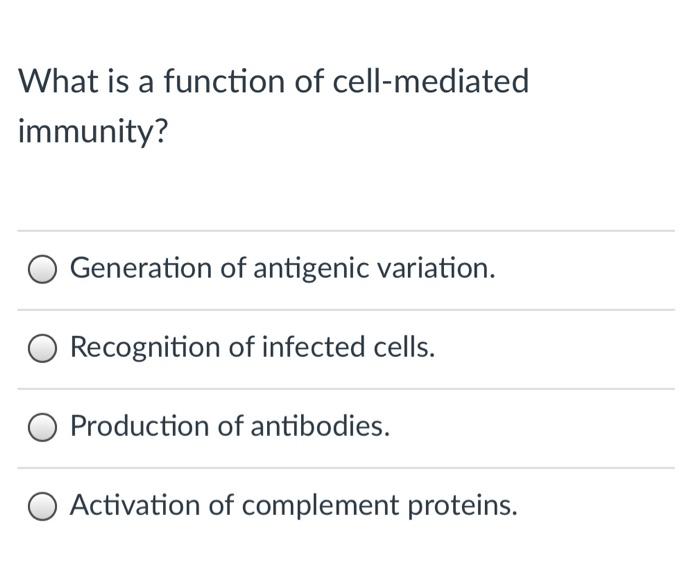 What is a function of cell-mediated immunity?

Generation of antigenic variation.

Recognition of infected cells.

Production of antibodies.

Activation of complement proteins.